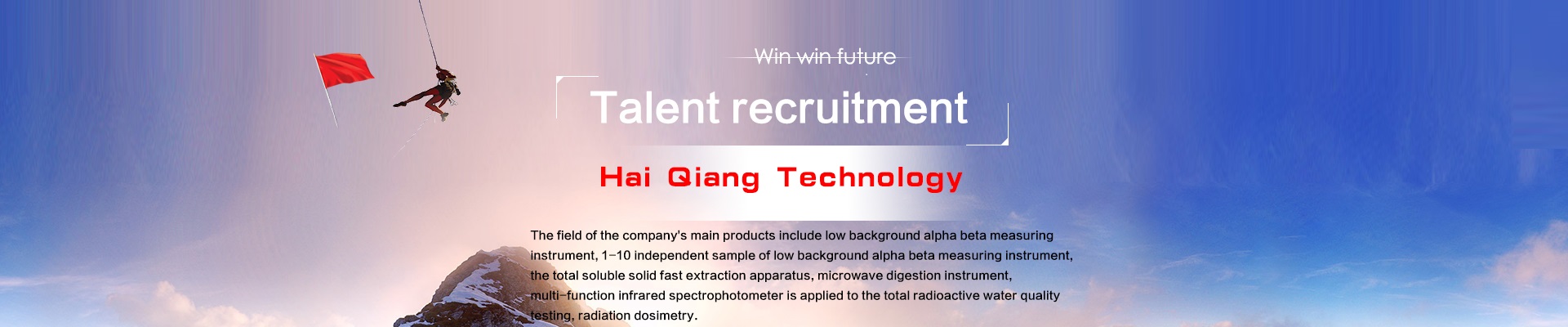 Win win future

Talent recruitment

Hai Qiang Technology

The field of the company's main products include low background alpha beta measuring instrument, 1-10 independent sample of low background alpha beta measuring instrument, the total soluble solid fast extraction apparatus, microwave digestion instrument, multi-function infrared spectrophotometer is applied to the total radioactive water quality testing, radiation dosimetry.